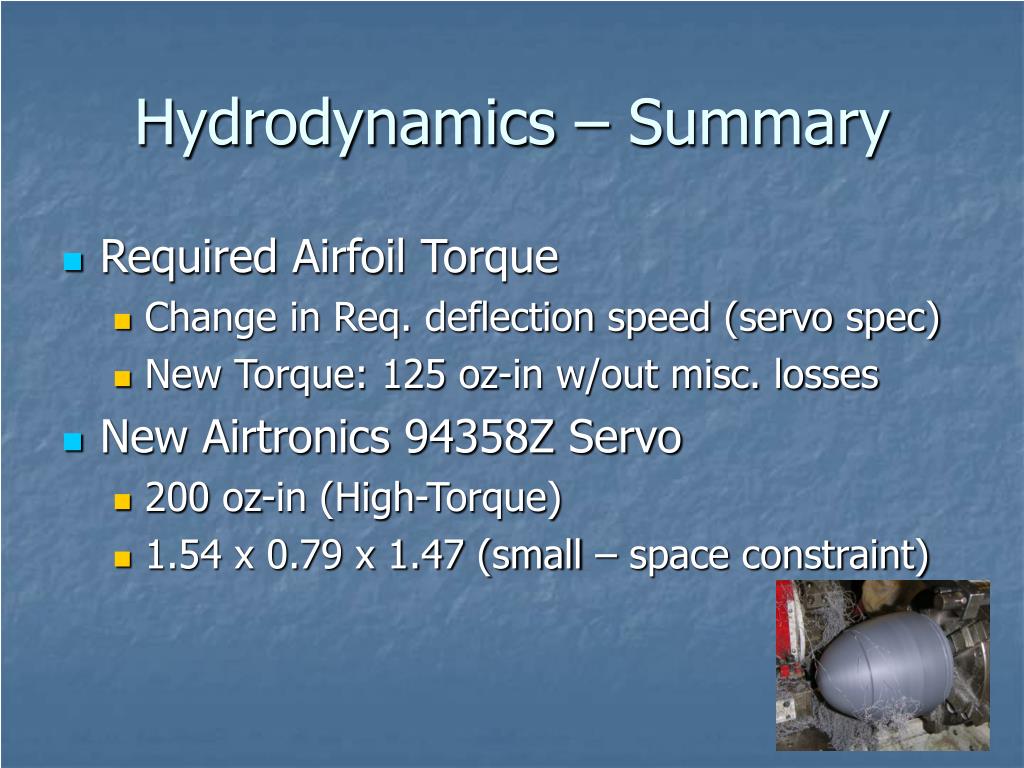 Hydrodynamics – Summary

Required Airfoil Torque
Change in Req. deflection speed (servo spec)
New Torque: 125 oz-in w/out misc. losses

New Airtronics 94358Z Servo
200 oz-in (High-Torque)
1.54 x 0.79 x 1.47 (small – space constraint)